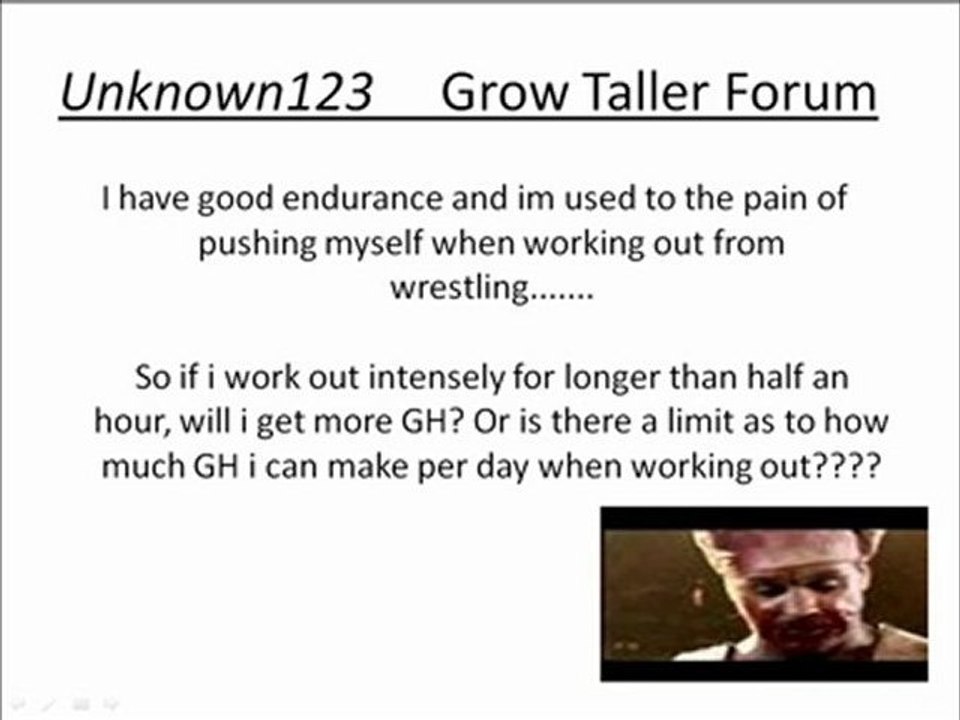 Unknown123 Grow Taller Forum

I have good endurance and im used to the pain of pushing myself when working out from wrestling.......

So if i work out intensely for longer than half an hour, will i get more GH? Or is there a limit as to how much GH i can make per day when working out????